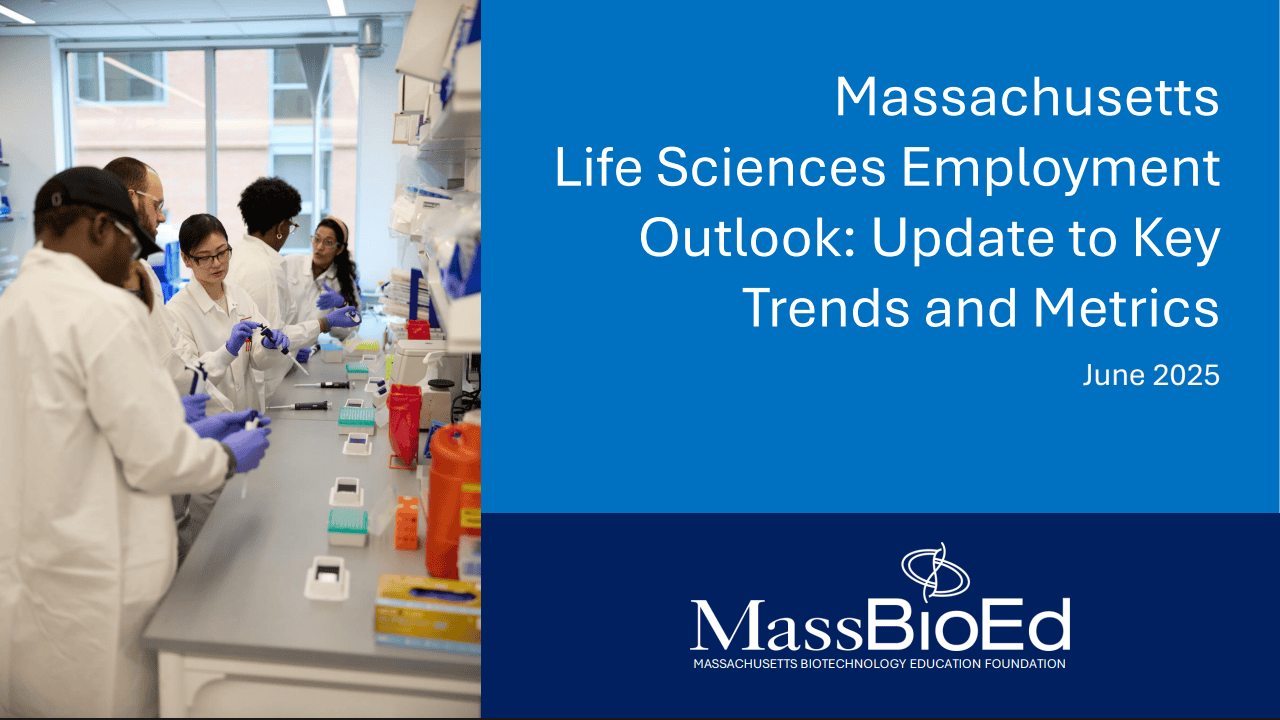 Massachusetts Life Sciences Employment Outlook: Update to Key Trends and Metrics

June 2025

MassBioEd
MASSACHUSETTS BIOTECHNOLOGY EDUCATION FOUNDATION